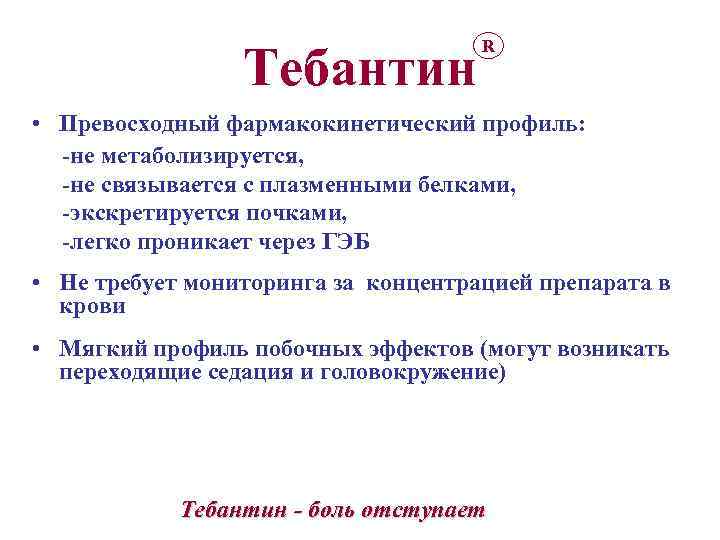 Тебантин®

• Превосходный фармакокинетический профиль:
-не метаболизируется,
-не связывается с плазменными белками,
-экскретируется почками,
-легко проникает через ГЭБ

• Не требует мониторинга за концентрацией препарата в крови

• Мягкий профиль побочных эффектов (могут возникать переходящие седация и головокружение)

Тебантин - боль отступает